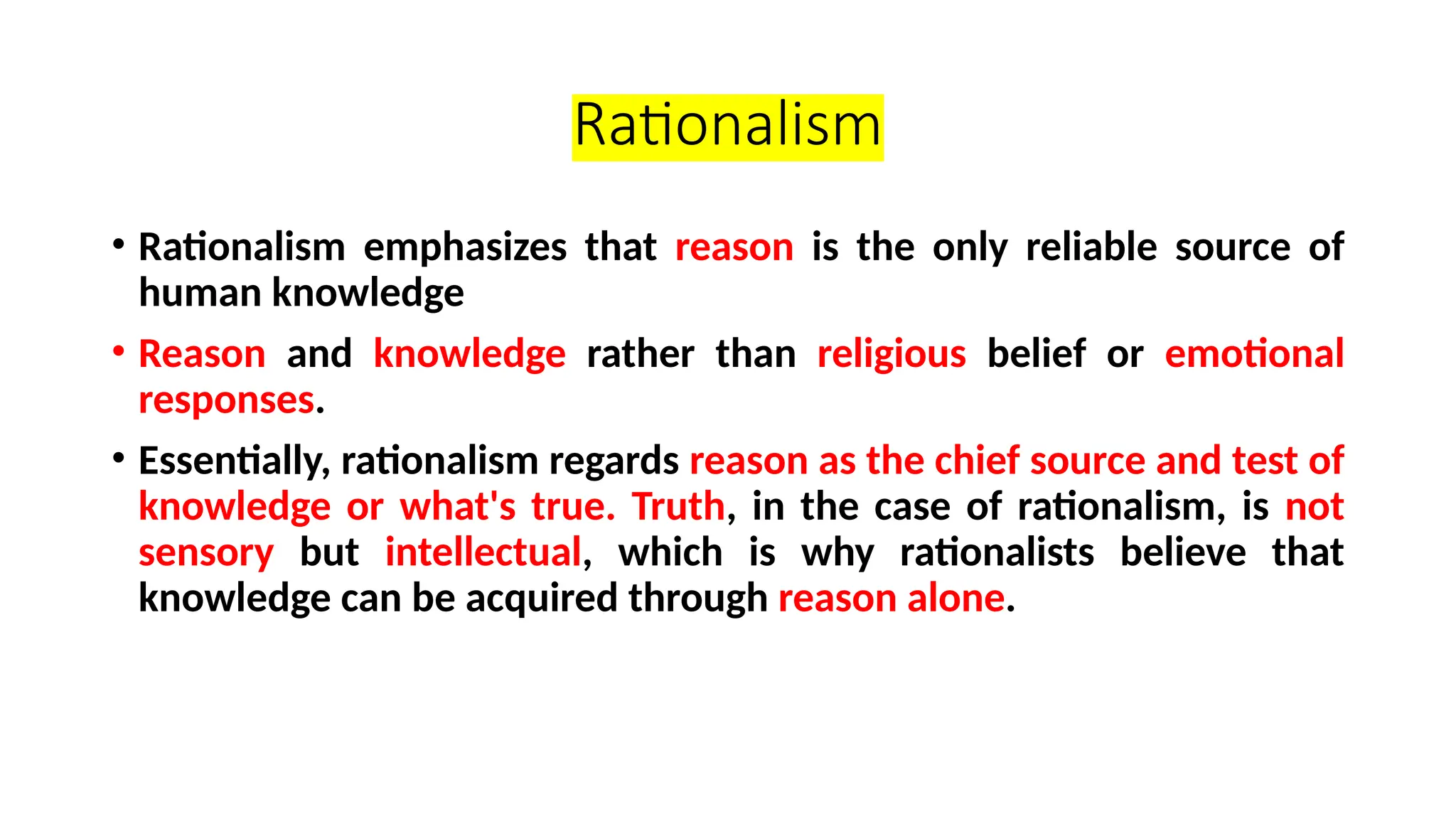 Rationalism

• Rationalism emphasizes that reason is the only reliable source of human knowledge

• Reason and knowledge rather than religious belief or emotional responses.

• Essentially, rationalism regards reason as the chief source and test of knowledge or what's true. Truth, in the case of rationalism, is not sensory but intellectual, which is why rationalists believe that knowledge can be acquired through reason alone.